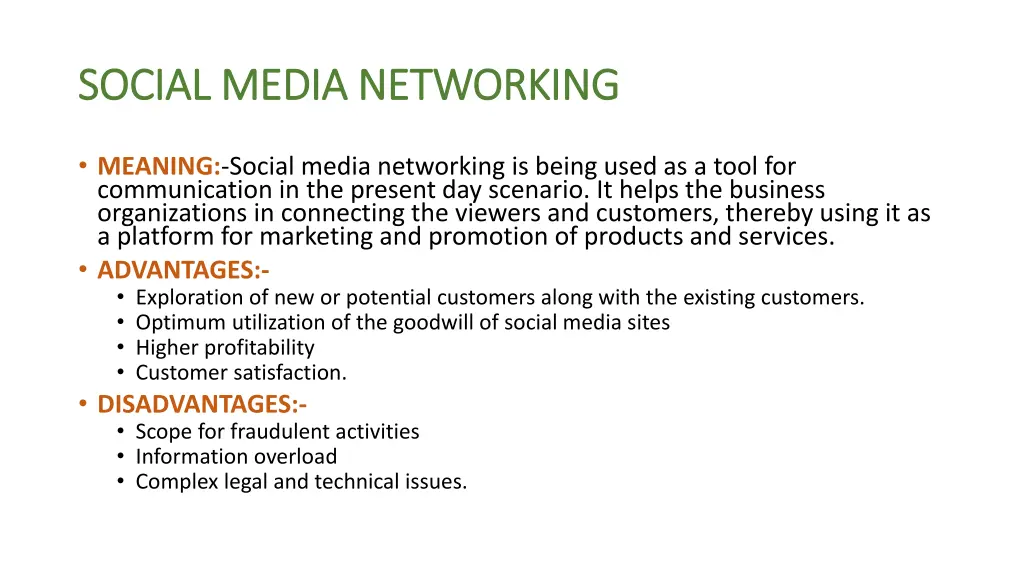 SOCIAL MEDIA NETWORKING

• MEANING:-Social media networking is being used as a tool for communication in the present day scenario. It helps the business organizations in connecting the viewers and customers, thereby using it as a platform for marketing and promotion of products and services.
• ADVANTAGES:-
 • Exploration of new or potential customers along with the existing customers.
 • Optimum utilization of the goodwill of social media sites
 • Higher profitability
 • Customer satisfaction.
• DISADVANTAGES:-
 • Scope for fraudulent activities
 • Information overload
 • Complex legal and technical issues.